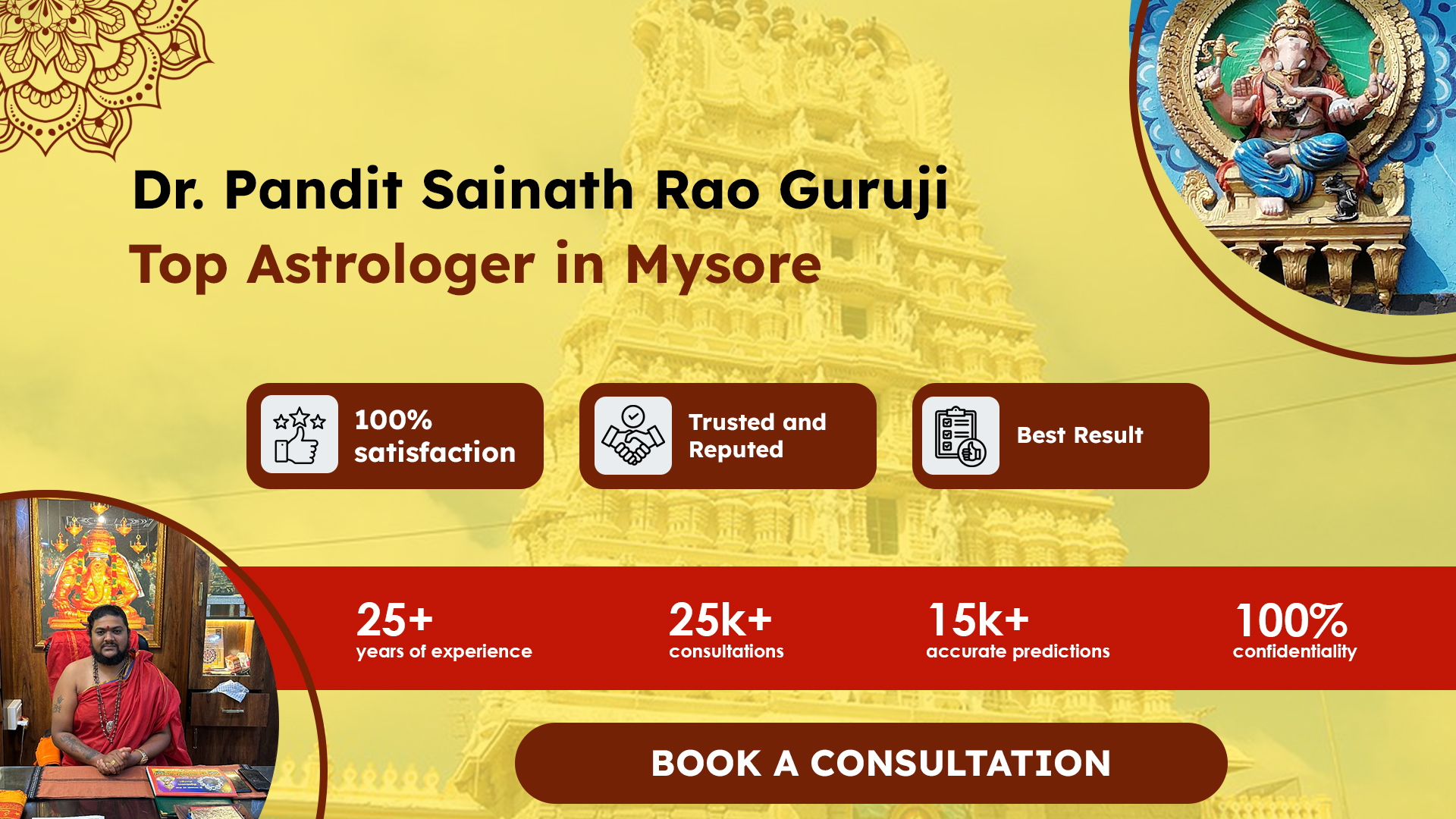 Dr. Pandit Sainath Rao Guruji
Top Astrologer in Mysore

100% satisfaction

Trusted and Reputed

Best Result

25+
years of experience

25k+
consultations

15k+
accurate predictions

100%
confidentiality

BOOK A CONSULTATION